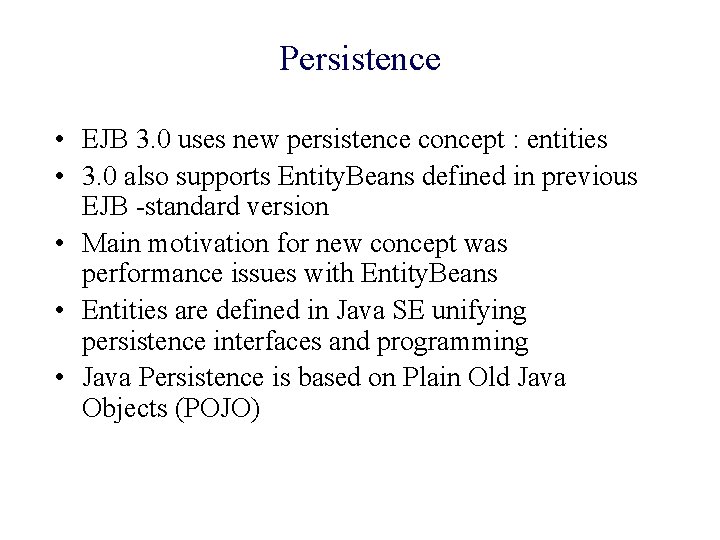 Persistence

• EJB 3.0 uses new persistence concept : entities
• 3.0 also supports EntityBeans defined in previous EJB -standard version
• Main motivation for new concept was performance issues with EntityBeans
• Entities are defined in Java SE unifying persistence interfaces and programming
• Java Persistence is based on Plain Old Java Objects (POJO)